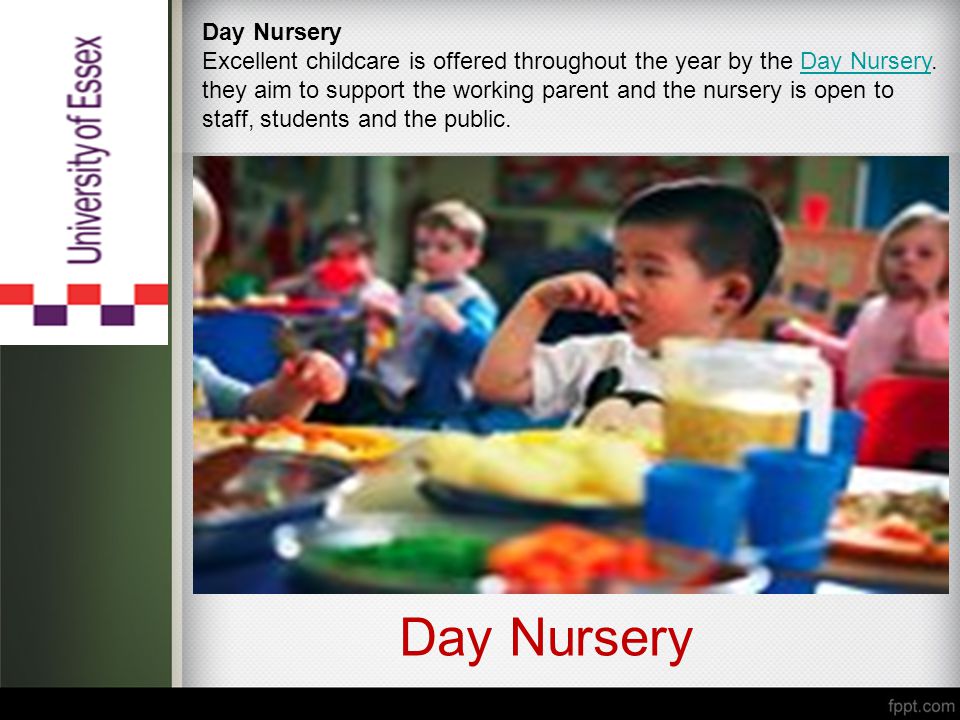 University of Essex

Day Nursery
Excellent childcare is offered throughout the year by the Day Nursery. they aim to support the working parent and the nursery is open to staff, students and the public.

Day Nursery

fppt.com